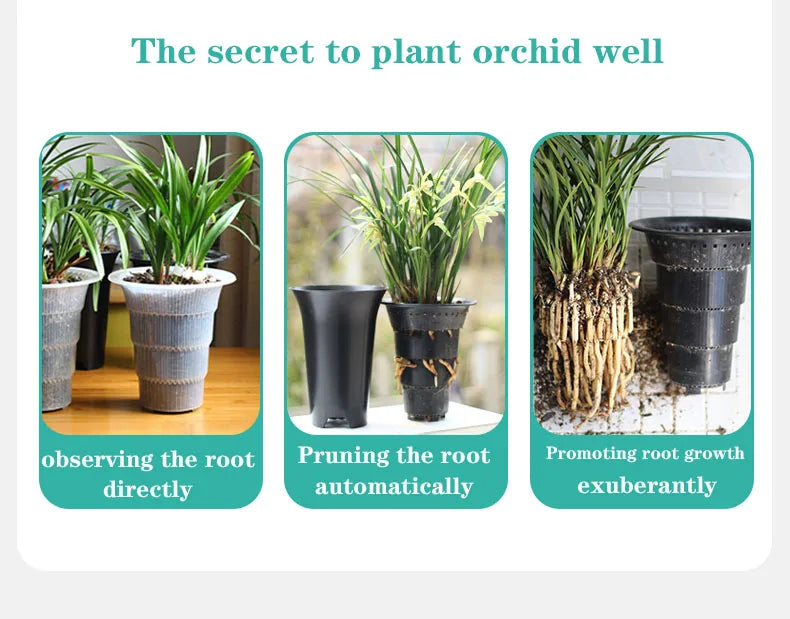 The secret to plant orchid well

observing the root directly

Pruning the root automatically

Promoting root growth exuberantly